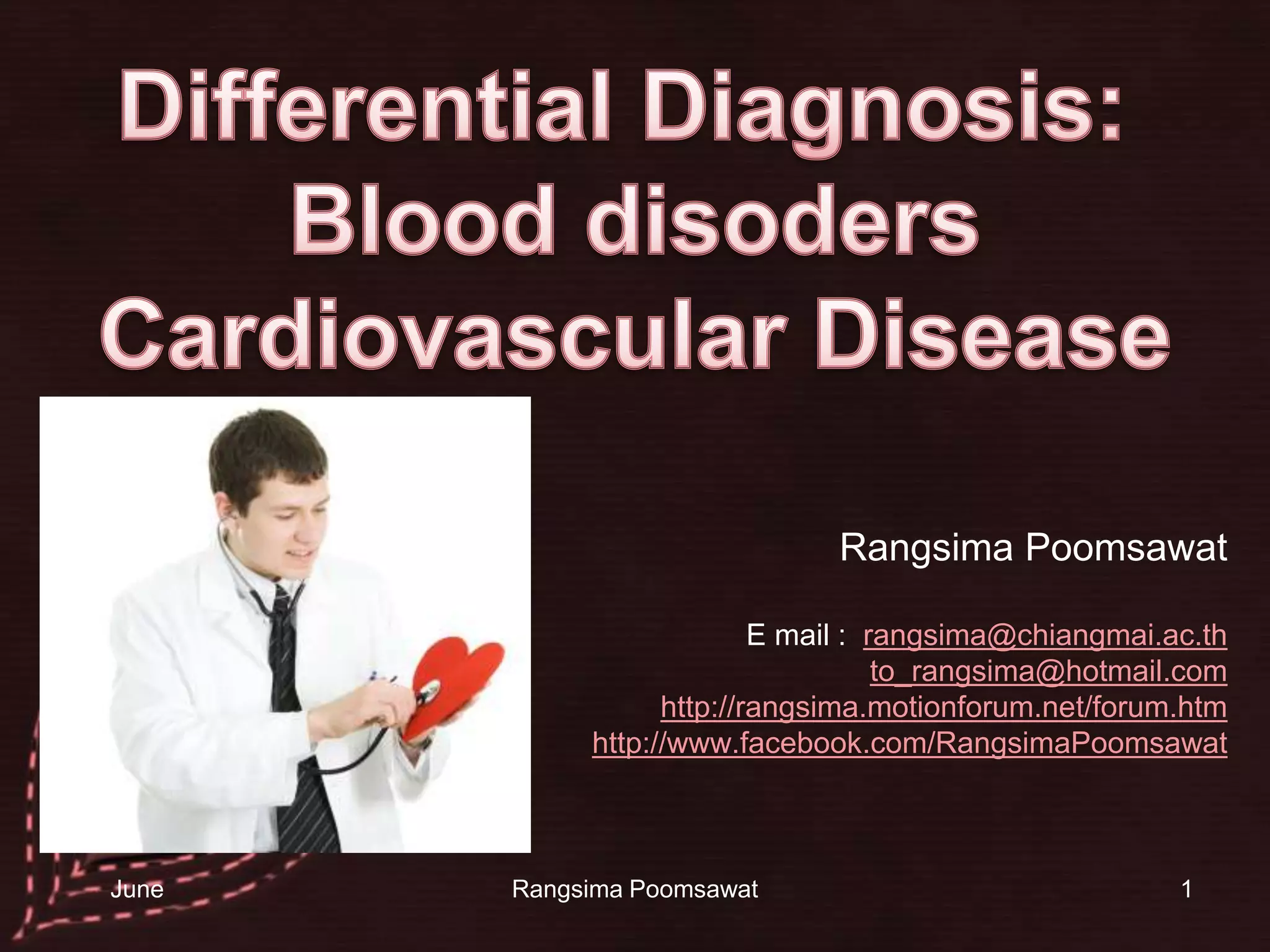 Differential Diagnosis: Blood disoders Cardiovascular Disease

Rangsima Poomsawat

E mail : rangsima@chiangmai.ac.th
to_rangsima@hotmail.com
http://rangsima.motionforum.net/forum.htm
http://www.facebook.com/RangsimaPoomsawat

June

Rangsima Poomsawat

1